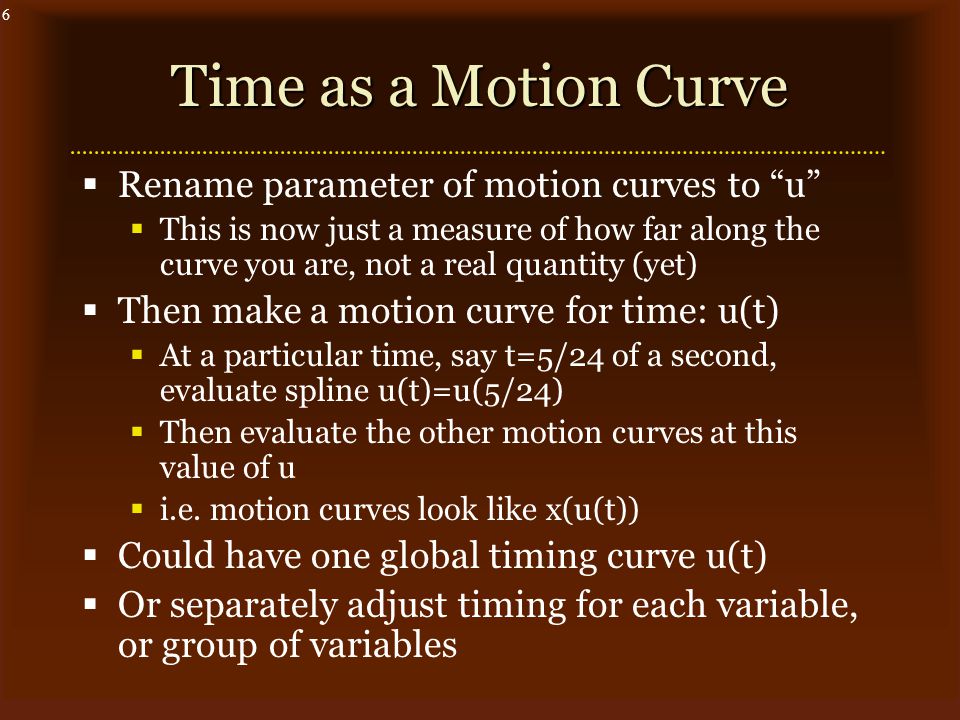 6

Time as a Motion Curve

▪ Rename parameter of motion curves to “u”
▪ This is now just a measure of how far along the curve you are, not a real quantity (yet)
▪ Then make a motion curve for time: u(t)
▪ At a particular time, say t=5/24 of a second, evaluate spline u(t)=u(5/24)
▪ Then evaluate the other motion curves at this value of u
▪ i.e. motion curves look like x(u(t))
▪ Could have one global timing curve u(t)
▪ Or separately adjust timing for each variable, or group of variables